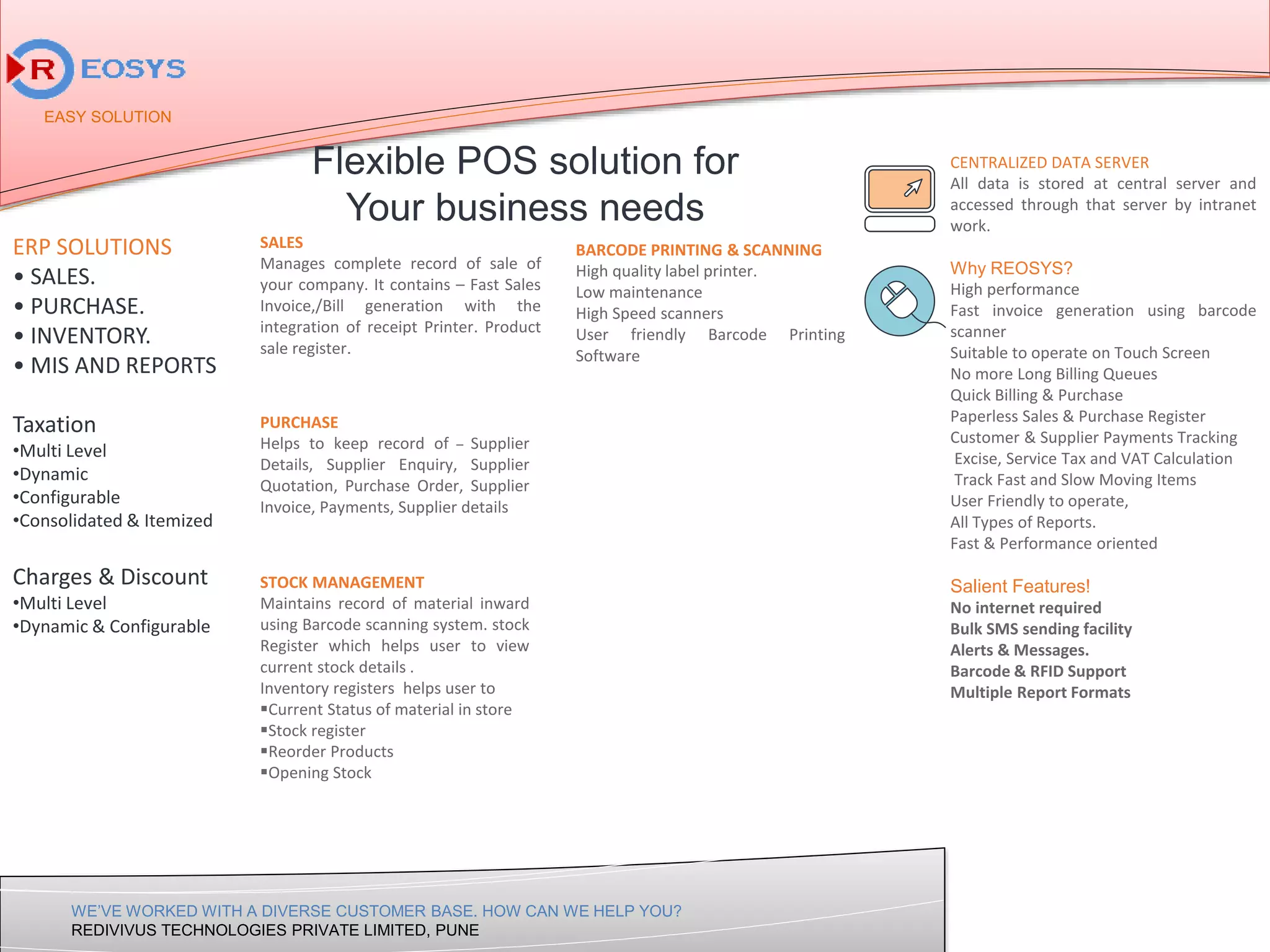 R EOSYS
EASY SOLUTION

Flexible POS solution for Your business needs

ERP SOLUTIONS
• SALES.
• PURCHASE.
• INVENTORY.
• MIS AND REPORTS

Taxation
•Multi Level
•Dynamic
•Configurable
•Consolidated & Itemized

Charges & Discount
•Multi Level
•Dynamic & Configurable

SALES
Manages complete record of sale of your company. It contains – Fast Sales Invoice,/Bill generation with the integration of receipt Printer. Product sale register.

PURCHASE
Helps to keep record of – Supplier Details, Supplier Enquiry, Supplier Quotation, Purchase Order, Supplier Invoice, Payments, Supplier details

STOCK MANAGEMENT
Maintains record of material inward using Barcode scanning system. stock Register which helps user to view current stock details .
Inventory registers helps user to
▪Current Status of material in store
▪Stock register
▪Reorder Products
▪Opening Stock

BARCODE PRINTING & SCANNING
High quality label printer.
Low maintenance
High Speed scanners
User friendly Barcode Printing Software

CENTRALIZED DATA SERVER
All data is stored at central server and accessed through that server by intranet work.

Why REOSYS?
High performance
Fast invoice generation using barcode scanner
Suitable to operate on Touch Screen
No more Long Billing Queues
Quick Billing & Purchase
Paperless Sales & Purchase Register
Customer & Supplier Payments Tracking
Excise, Service Tax and VAT Calculation
Track Fast and Slow Moving Items
User Friendly to operate,
All Types of Reports.
Fast & Performance oriented

Salient Features!
No internet required
Bulk SMS sending facility
Alerts & Messages.
Barcode & RFID Support
Multiple Report Formats

WE'VE WORKED WITH A DIVERSE CUSTOMER BASE. HOW CAN WE HELP YOU?
REDIVIVUS TECHNOLOGIES PRIVATE LIMITED, PUNE